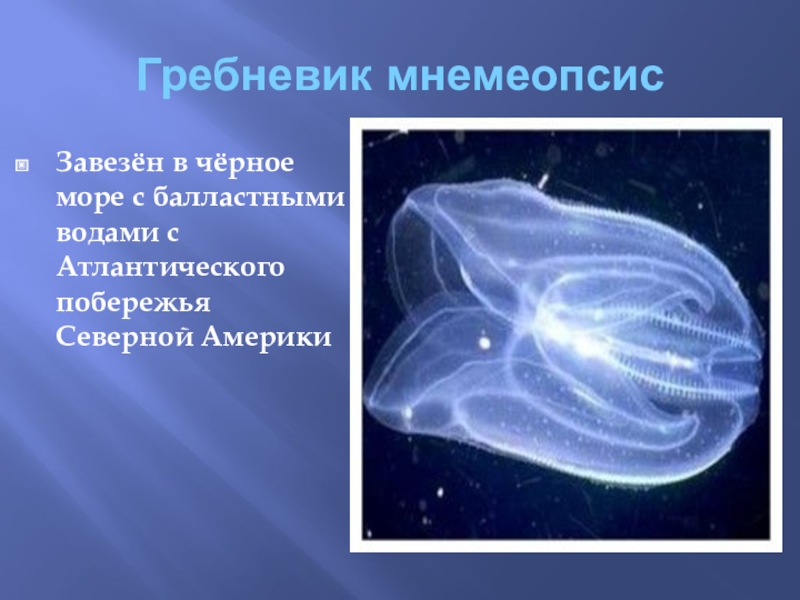 Гребневик мнемеопсис

Завезён в чёрное море с балластными водами с Атлантического побережья Северной Америки